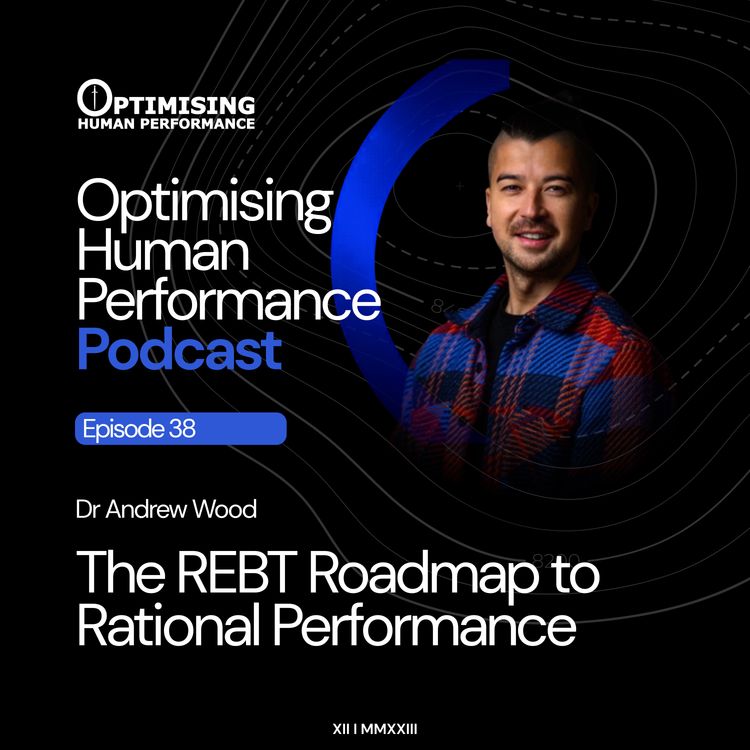 OPTIMISING
HUMAN PERFORMANCE

Optimising Human Performance Podcast

Episode 38

Dr Andrew Wood

The REBT Roadmap to Rational Performance

XII I MMXXIII